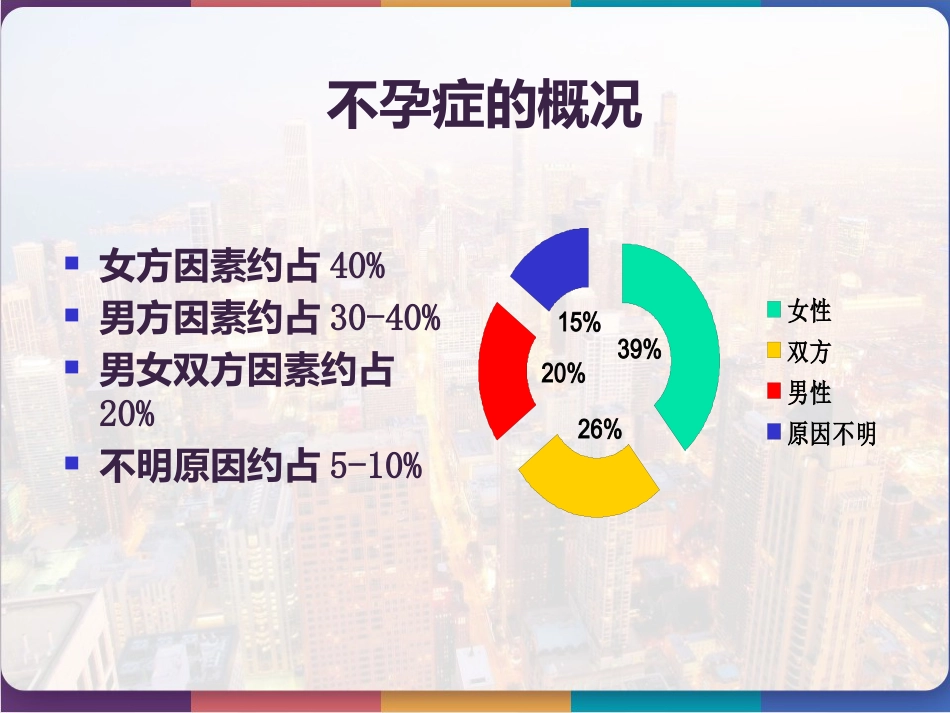 不孕症的概况

- 女方因素约占 40%
- 男方因素约占 30-40%
- 男女双方因素约占 20%
- 不明原因约占 5-10%

15%
39%
20%
26%

女性
双方
男性
原因不明